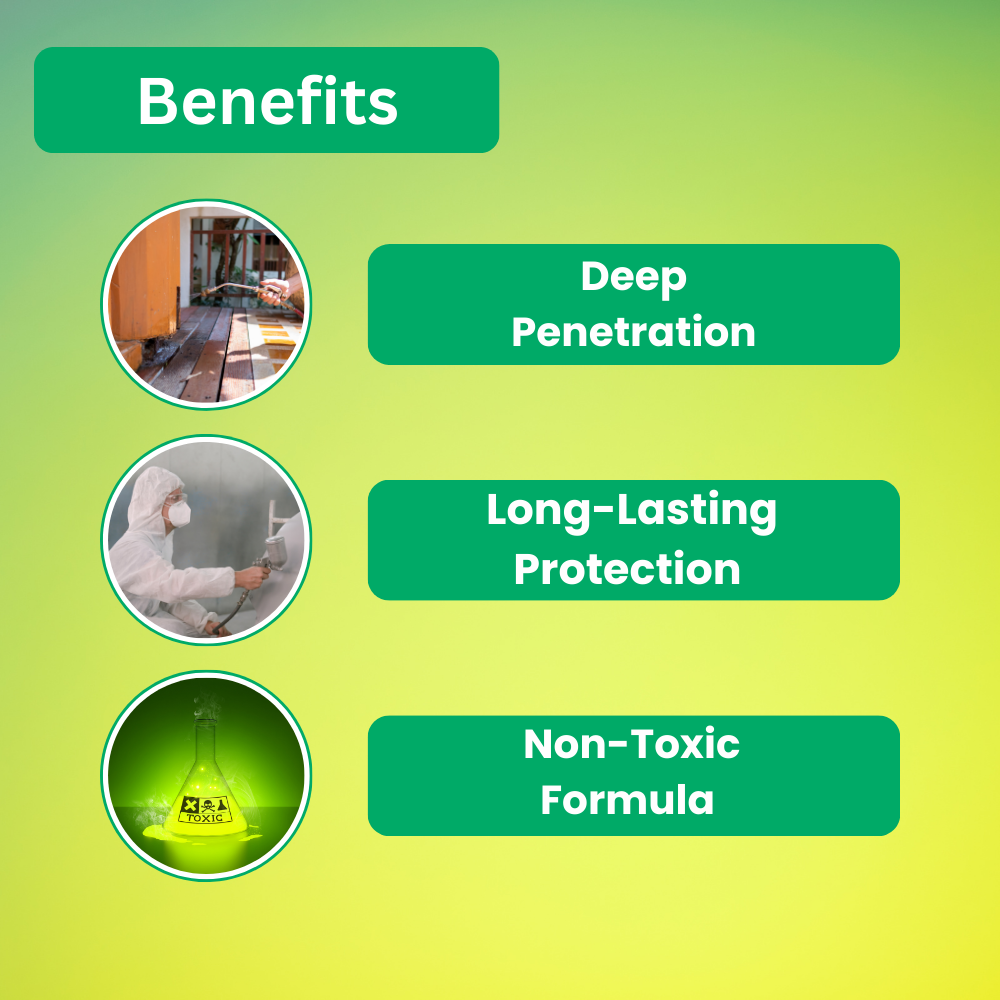 Benefits

Deep Penetration

Long-Lasting Protection

TOXIC

Non-Toxic Formula